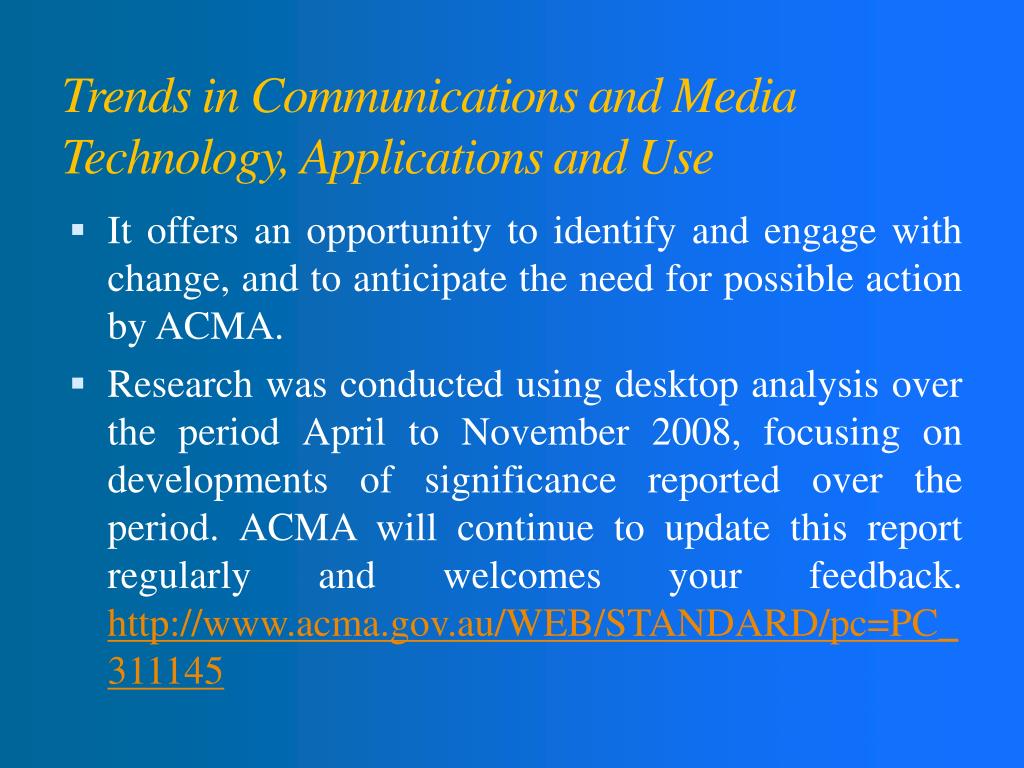 Trends in Communications and Media Technology, Applications and Use

▪ It offers an opportunity to identify and engage with change, and to anticipate the need for possible action by ACMA.

▪ Research was conducted using desktop analysis over the period April to November 2008, focusing on developments of significance reported over the period. ACMA will continue to update this report regularly and welcomes your feedback. http://www.acma.gov.au/WEB/STANDARD/pc=PC_311145